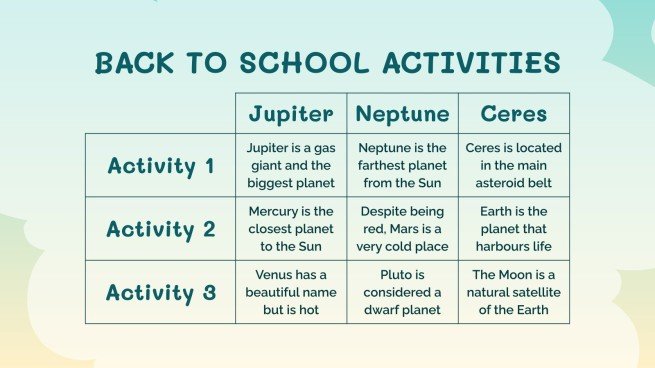 BACK TO SCHOOL ACTIVITIES

| | Jupiter | Neptune | Ceres |
|---|---|---|---|
| Activity 1 | Jupiter is a gas giant and the biggest planet | Neptune is the farthest planet from the Sun | Ceres is located in the main asteroid belt |
| Activity 2 | Mercury is the closest planet to the Sun | Despite being red, Mars is a very cold place | Earth is the planet that harbours life |
| Activity 3 | Venus has a beautiful name but is hot | Pluto is considered a dwarf planet | The Moon is a natural satellite of the Earth |